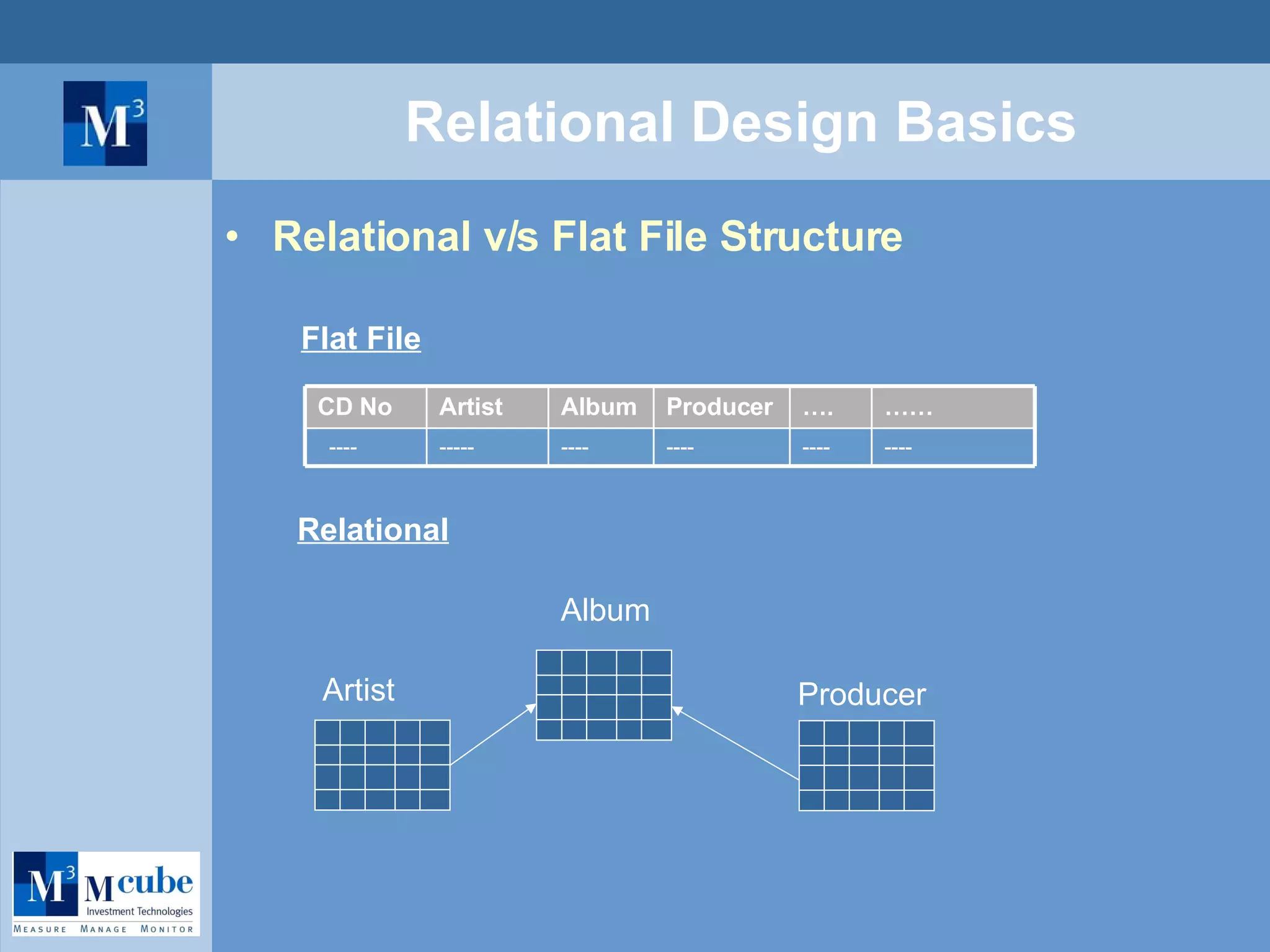 $M^3$

Relational Design Basics

• Relational v/s Flat File Structure

Flat File

| CD No | Artist | Album | Producer | …. | …… |
|---|---|---|---|---|---|
| ---- | ----- | ---- | ---- | ---- | ---- |

Relational

Album

Artist

Producer

$M^3$ Mcube Investment Technologies
MEASURE MANAGE MONITOR